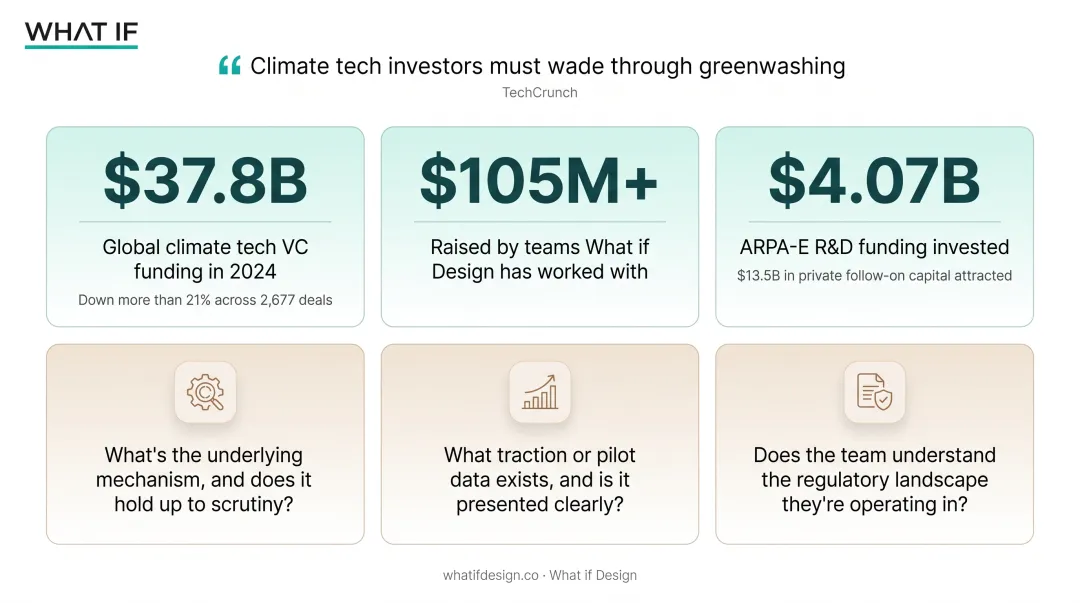 WHAT IF

“ Climate tech investors must wade through greenwashing

TechCrunch

$37.8B

Global climate tech VC funding in 2024

Down more than 21% across 2,677 deals

$105M+

Raised by teams What if Design has worked with

$4.07B

ARPA-E R&D funding invested

$13.5B in private follow-on capital attracted

What's the underlying mechanism, and does it hold up to scrutiny?

What traction or pilot data exists, and is it presented clearly?

Does the team understand the regulatory landscape they're operating in?

whatifdesign.co · What if Design